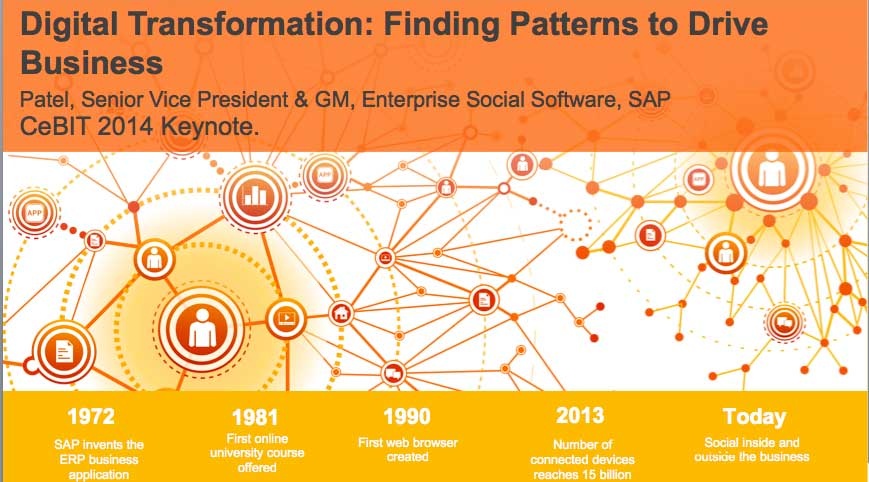 Digital Transformation: Finding Patterns to Drive Business

Patel, Senior Vice President & GM, Enterprise Social Software, SAP
CeBIT 2014 Keynote.

APP

APP

APP

1972
SAP invents the ERP business application

1981
First online university course offered

1990
First web browser created

2013
Number of connected devices reaches 15 billion

Today
Social inside and outside the business